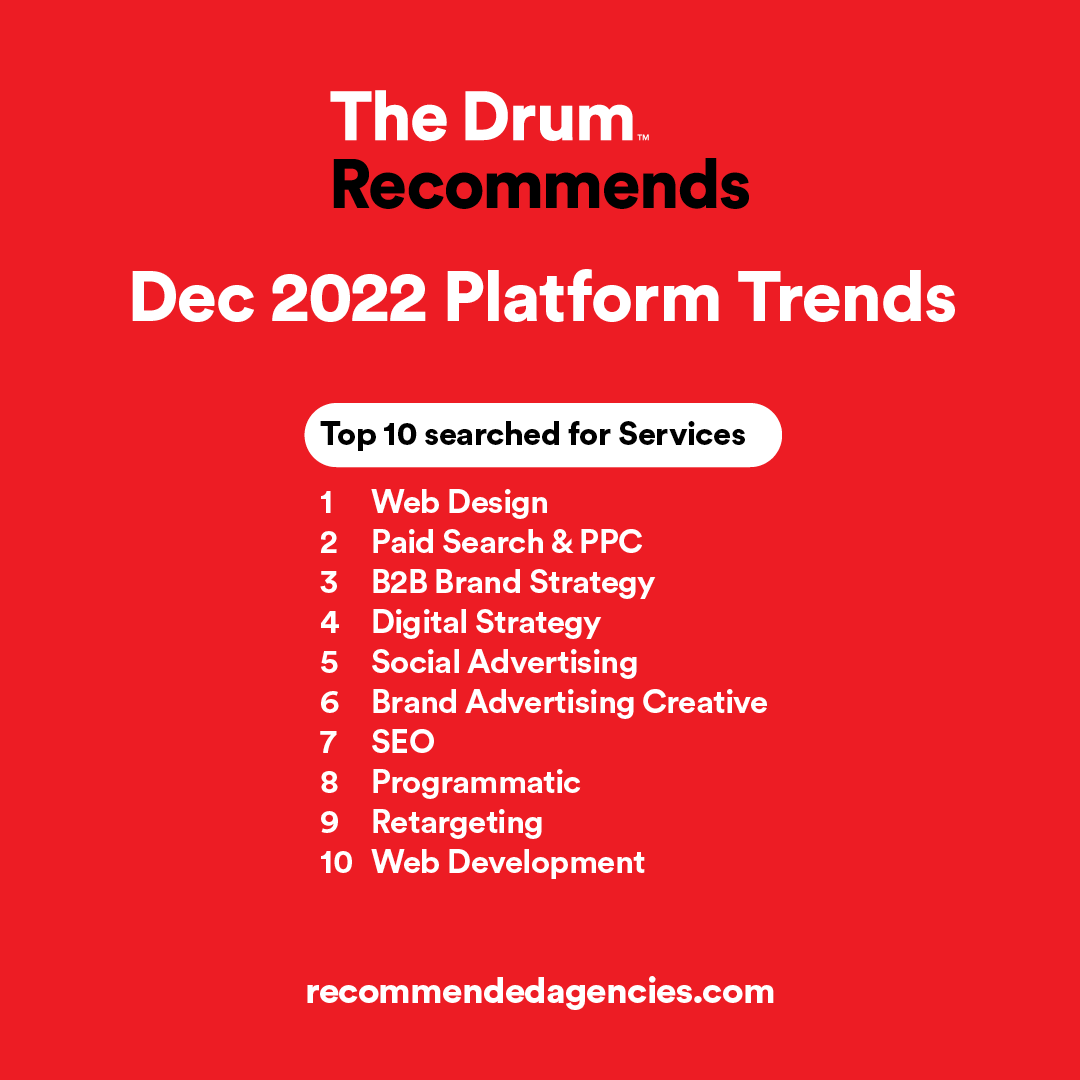 The Drum™
Recommends

Dec 2022 Platform Trends

Top 10 searched for Services

1 Web Design
2 Paid Search & PPC
3 B2B Brand Strategy
4 Digital Strategy
5 Social Advertising
6 Brand Advertising Creative
7 SEO
8 Programmatic
9 Retargeting
10 Web Development

recommendedagencies.com